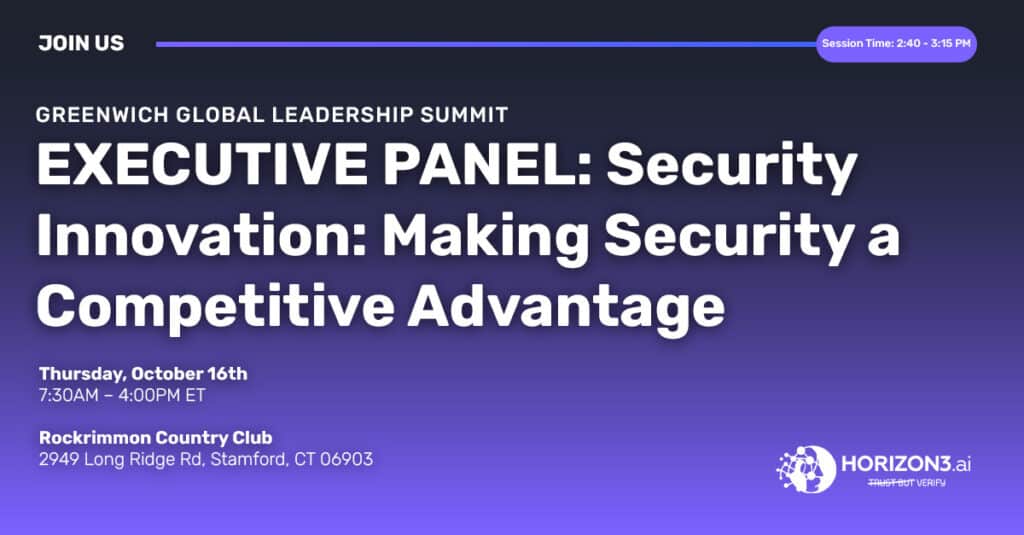 JOIN US

Session Time: 2:40 - 3:15 PM

GREENWICH GLOBAL LEADERSHIP SUMMIT

EXECUTIVE PANEL: Security Innovation: Making Security a Competitive Advantage

Thursday, October 16th
7:30AM – 4:00PM ET

Rockrimmon Country Club
2949 Long Ridge Rd, Stamford, CT 06903

HORIZON3.ai
TRUST BUT VERIFY